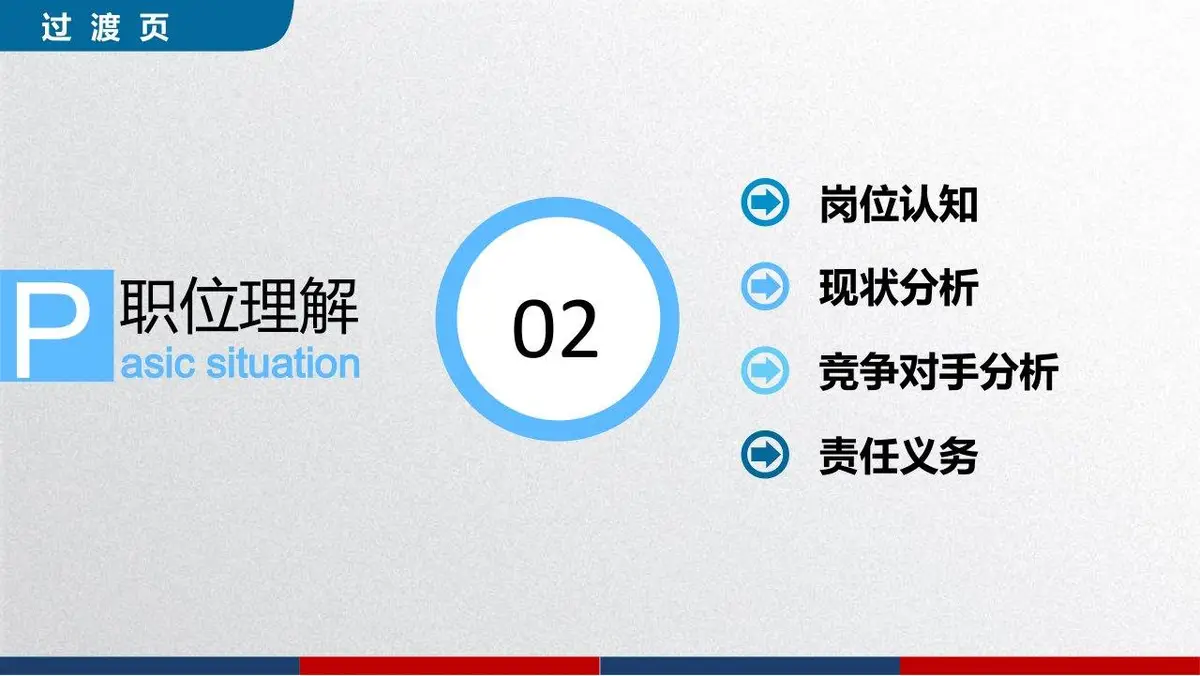 过渡页

P 职位理解
asic situation

02

岗位认知
现状分析
竞争对手分析
责任义务